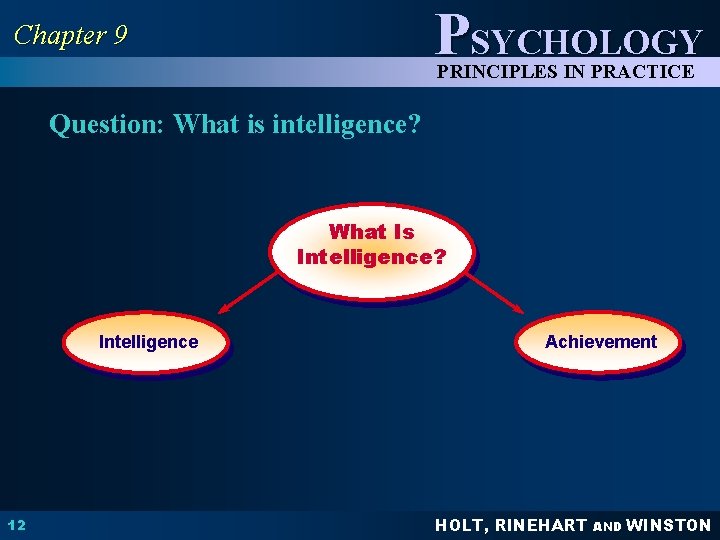 Chapter 9

PSYCHOLOGY
PRINCIPLES IN PRACTICE

Question: What is intelligence?

What Is Intelligence?

Intelligence

Achievement

12

HOLT, RINEHART AND WINSTON